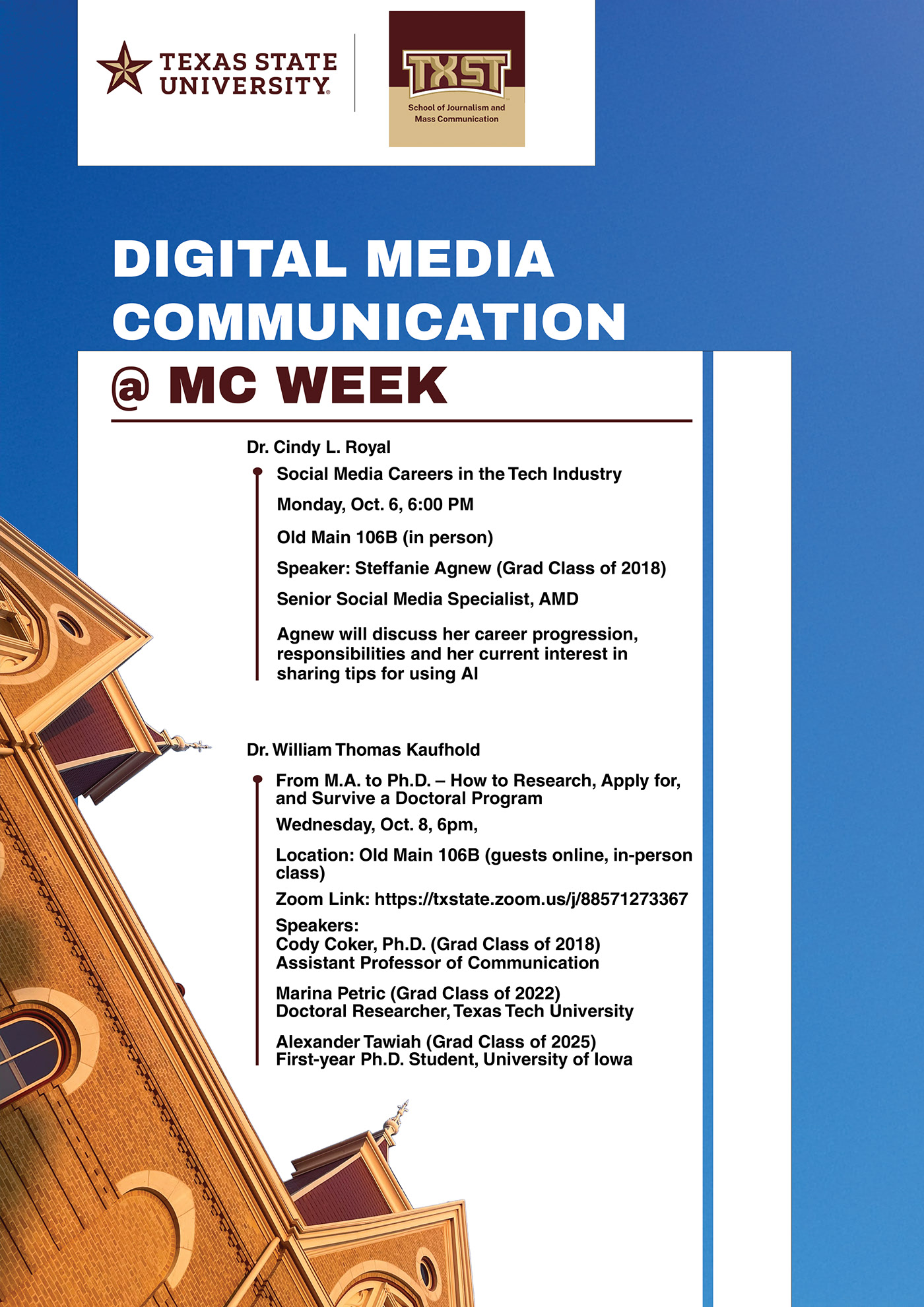 TEXAS STATE UNIVERSITY

TXST
School of Journalism and Mass Communication

DIGITAL MEDIA COMMUNICATION @ MC WEEK

Dr. Cindy L. Royal

Social Media Careers in the Tech Industry

Monday, Oct. 6, 6:00 PM

Old Main 106B (in person)

Speaker: Steffanie Agnew (Grad Class of 2018)

Senior Social Media Specialist, AMD

Agnew will discuss her career progression, responsibilities and her current interest in sharing tips for using AI

Dr. William Thomas Kaufhold

From M.A. to Ph.D. – How to Research, Apply for, and Survive a Doctoral Program

Wednesday, Oct. 8, 6pm,

Location: Old Main 106B (guests online, in-person class)

Zoom Link: https://txstate.zoom.us/j/88571273367

Speakers:
Cody Coker, Ph.D. (Grad Class of 2018)
Assistant Professor of Communication

Marina Petric (Grad Class of 2022)
Doctoral Researcher, Texas Tech University

Alexander Tawiah (Grad Class of 2025)
First-year Ph.D. Student, University of Iowa